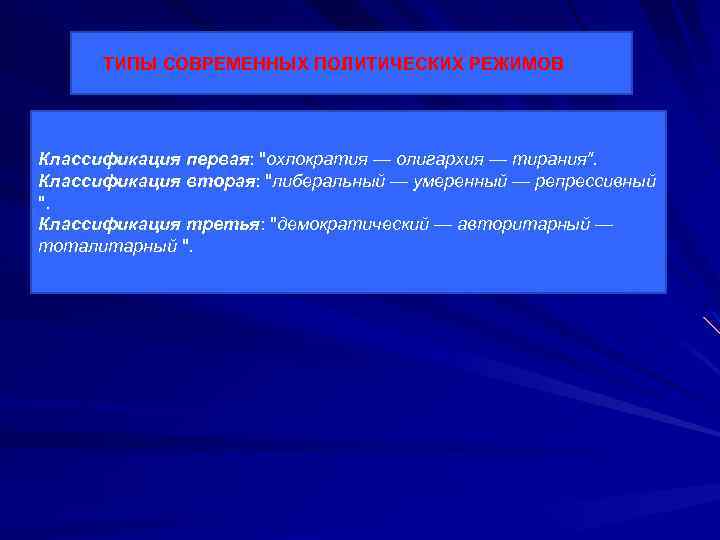 ТИПЫ СОВРЕМЕННЫХ ПОЛИТИЧЕСКИХ РЕЖИМОВ

Классификация первая: "охлократия — олигархия — тирания".
Классификация вторая: "либеральный — умеренный — репрессивный ".
Классификация третья: "демократический — авторитарный — тоталитарный ".